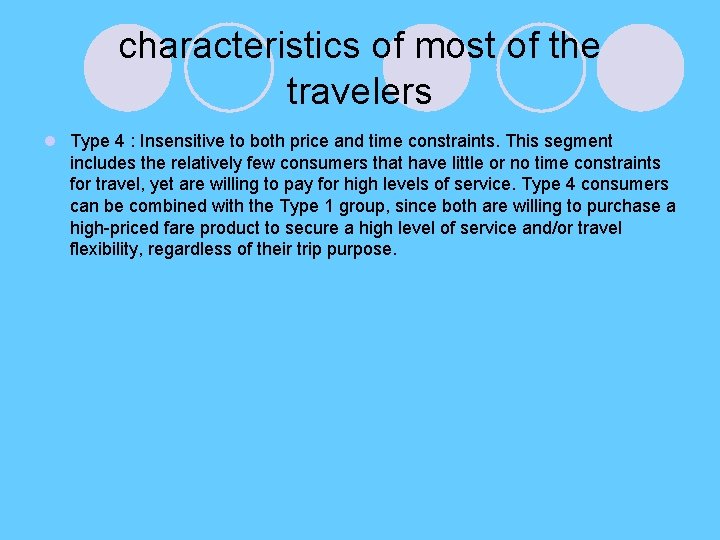 characteristics of most of the travelers

Type 4 : Insensitive to both price and time constraints. This segment includes the relatively few consumers that have little or no time constraints for travel, yet are willing to pay for high levels of service. Type 4 consumers can be combined with the Type 1 group, since both are willing to purchase a high-priced fare product to secure a high level of service and/or travel flexibility, regardless of their trip purpose.